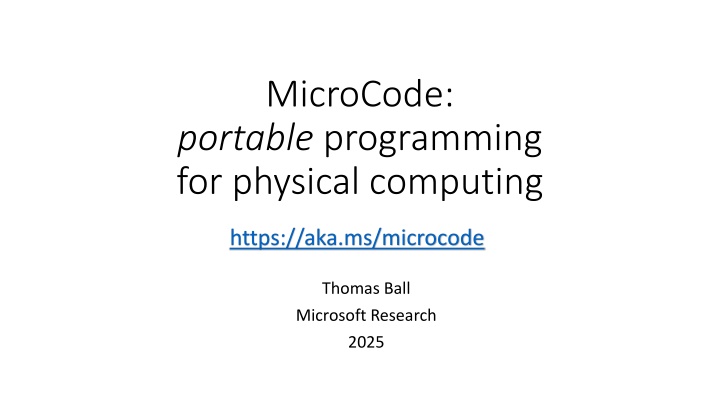 MicroCode:
portable programming
for physical computing

https://aka.ms/microcode

Thomas Ball
Microsoft Research
2025